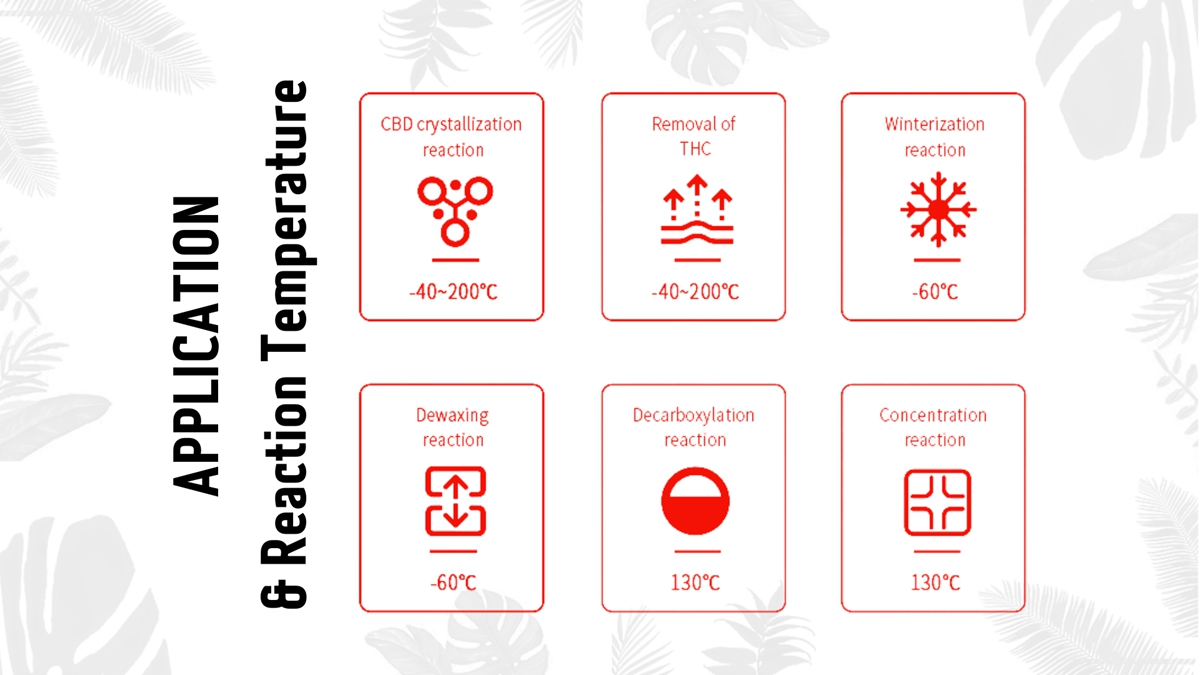 APPLICATION
& Reaction Temperature

CBD crystallization reaction
-40~200℃

Removal of THC
-40~200℃

Winterization reaction
-60℃

Dewaxing reaction
-60℃

Decarboxylation reaction
130℃

Concentration reaction
130℃